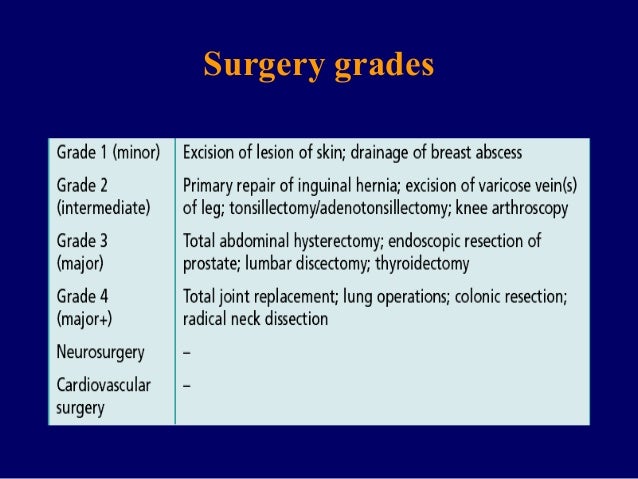 Surgery grades

| | |
|---|---|
| Grade 1 (minor) | Excision of lesion of skin; drainage of breast abscess |
| Grade 2 (intermediate) | Primary repair of inguinal hernia; excision of varicose vein(s) of leg; tonsillectomy/adenotonsillectomy; knee arthroscopy |
| Grade 3 (major) | Total abdominal hysterectomy; endoscopic resection of prostate; lumbar discectomy; thyroidectomy |
| Grade 4 (major+) | Total joint replacement; lung operations; colonic resection; radical neck dissection |
| Neurosurgery | – |
| Cardiovascular surgery | – |